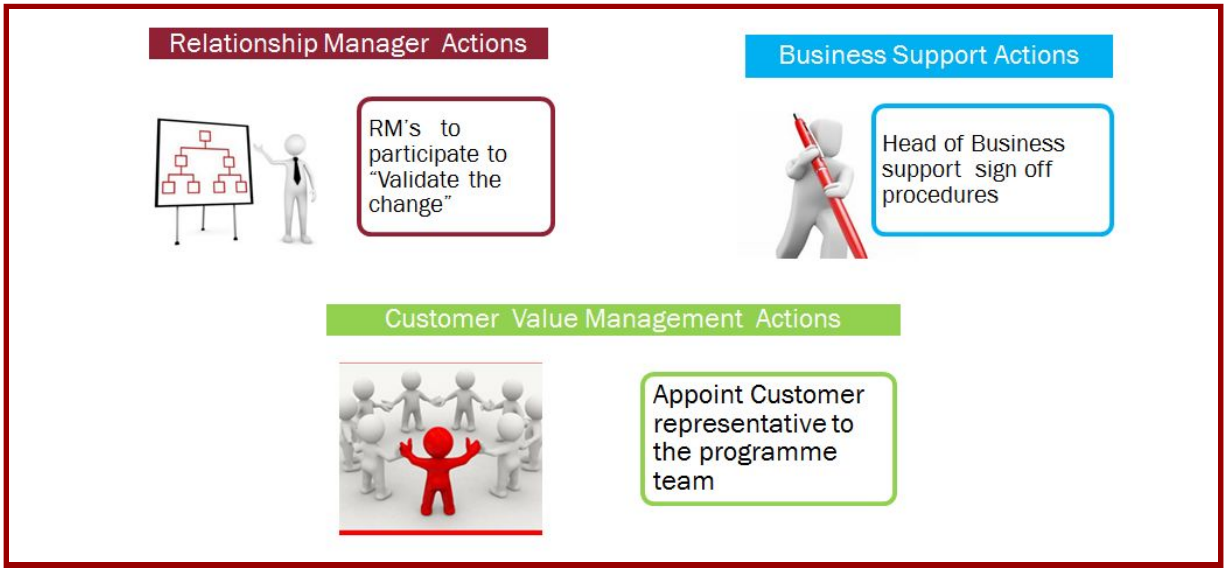 Relationship Manager Actions

RM's to participate to "Validate the change"

Business Support Actions

Head of Business support sign off procedures

Customer Value Management Actions

Appoint Customer representative to the programme team